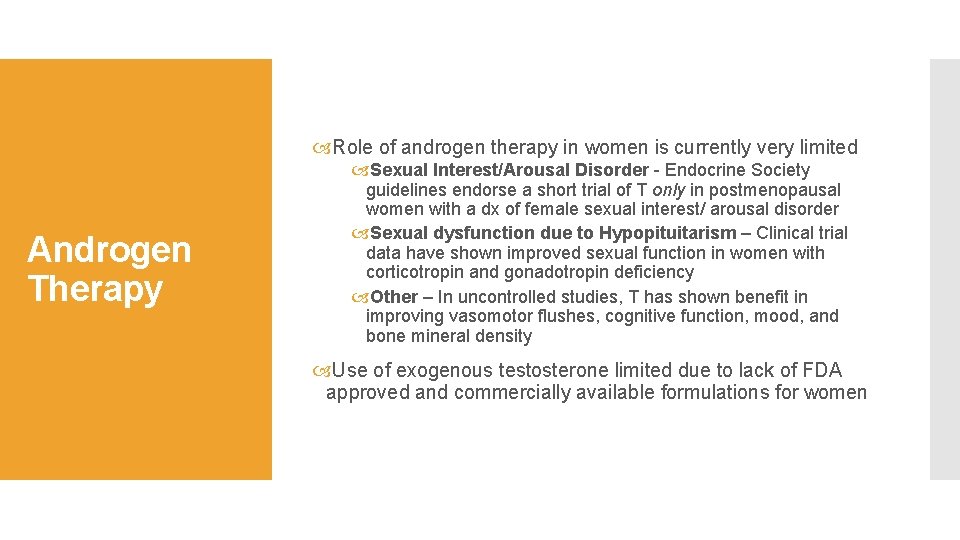 Androgen Therapy

Role of androgen therapy in women is currently very limited

Sexual Interest/Arousal Disorder - Endocrine Society guidelines endorse a short trial of T only in postmenopausal women with a dx of female sexual interest/ arousal disorder

Sexual dysfunction due to Hypopituitarism – Clinical trial data have shown improved sexual function in women with corticotropin and gonadotropin deficiency

Other – In uncontrolled studies, T has shown benefit in improving vasomotor flushes, cognitive function, mood, and bone mineral density

Use of exogenous testosterone limited due to lack of FDA approved and commercially available formulations for women